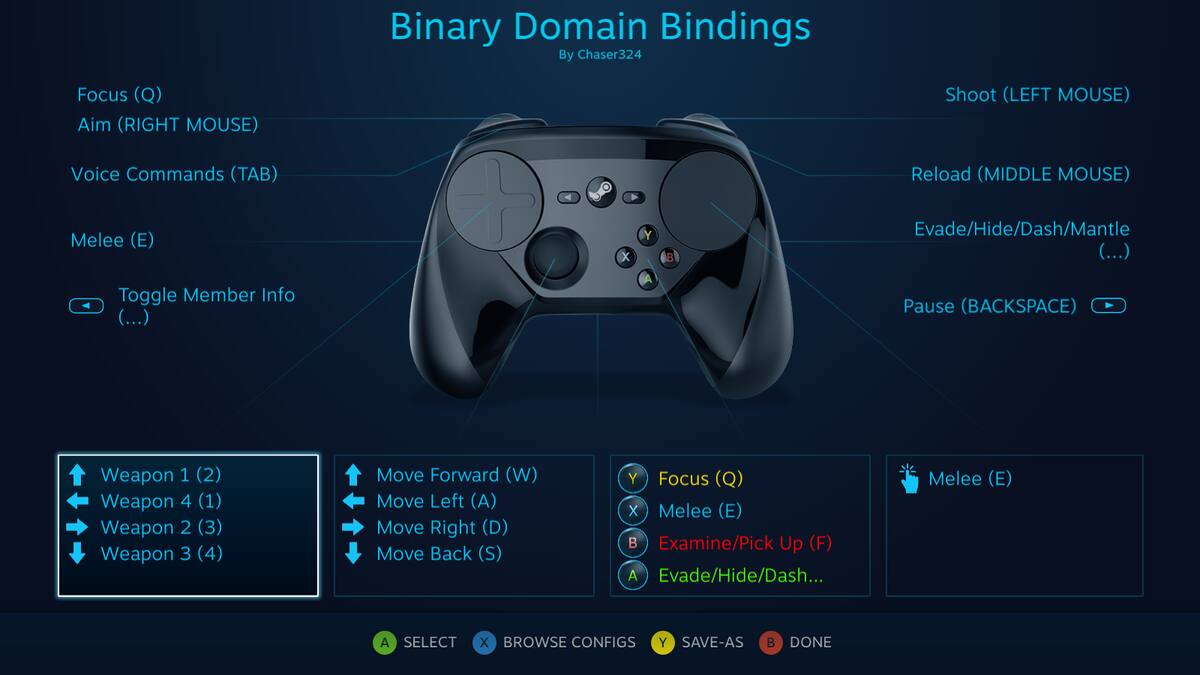 Binary Domain Bindings
By Chaser324

Focus (Q)
Aim (RIGHT MOUSE)

Voice Commands (TAB)

Melee (E)

Toggle Member Info (...)

Shoot (LEFT MOUSE)

Reload (MIDDLE MOUSE)

Evade/Hide/Dash/Mantle (...)

Pause (BACKSPACE)

Y X B A

Weapon 1 (2)
Weapon 4 (1)
Weapon 2 (3)
Weapon 3 (4)

Move Forward (W)
Move Left (A)
Move Right (D)
Move Back (S)

Y Focus (Q)
X Melee (E)
B Examine/Pick Up (F)
A Evade/Hide/Dash...

Melee (E)

A SELECT X BROWSE CONFIGS Y SAVE-AS B DONE